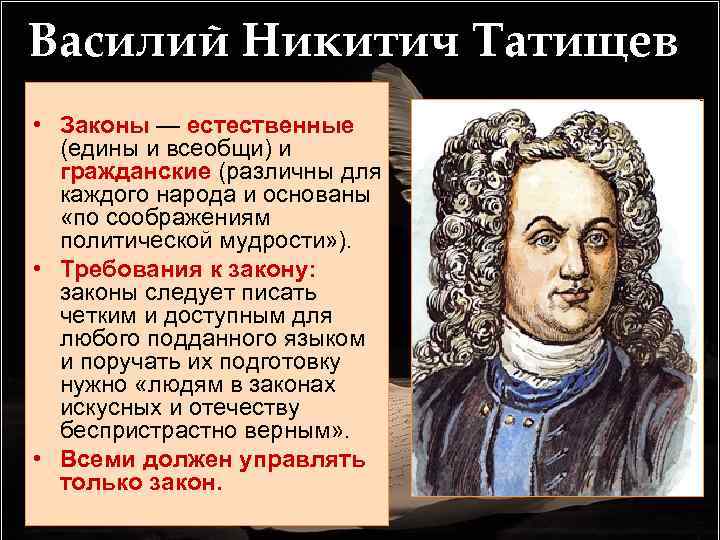 Василий Никитич Татищев

• Законы — естественные (едины и всеобщи) и гражданские (различны для каждого народа и основаны «по соображениям политической мудрости»).
• Требования к закону: законы следует писать четким и доступным для любого подданного языком и поручать их подготовку нужно «людям в законах искусных и отечеству беспристрастно верным».
• Всеми должен управлять только закон.